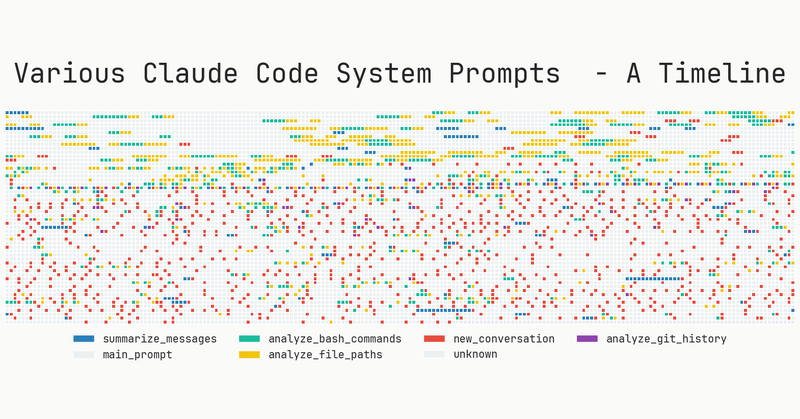 Various Claude Code System Prompts  - A Timeline

summarize_messages
main_prompt
analyze_bash_commands
analyze_file_paths
new_conversation
unknown
analyze_git_history